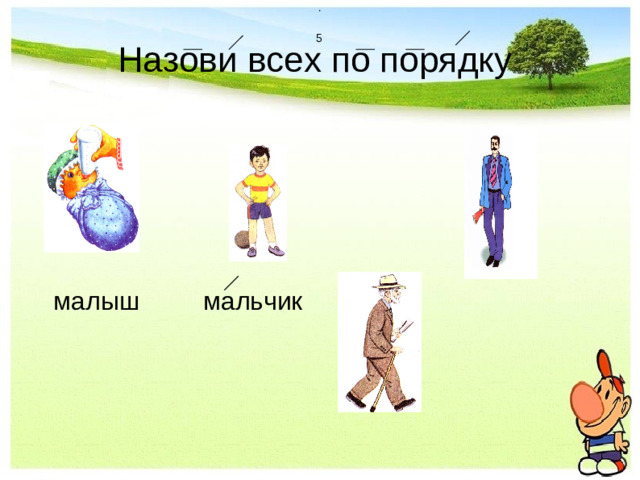 5

Назови всех по порядку

малыш мальчик